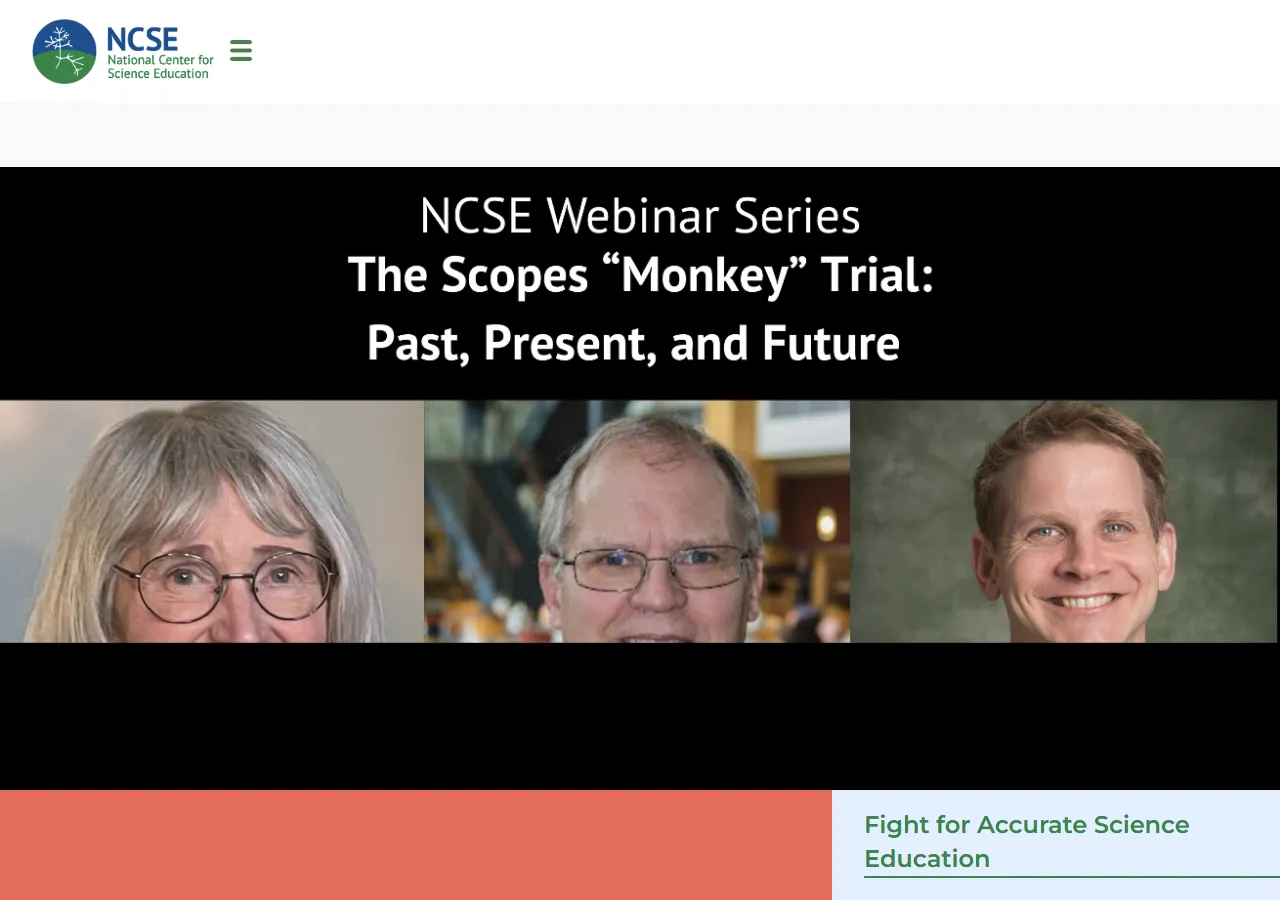 NCSE
National Center for Science Education

NCSE Webinar Series
The Scopes “Monkey” Trial:
Past, Present, and Future

Fight for Accurate Science Education